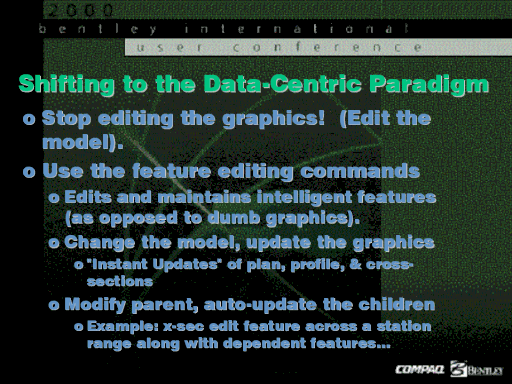 2000
bentley international
user conference

Shifting to the Data-Centric Paradigm

o Stop editing the graphics! (Edit the model).
o Use the feature editing commands
o Edits and maintains intelligent features (as opposed to dumb graphics).
o Change the model, update the graphics
o "Instant Updates" of plan, profile, & cross-sections
o Modify parent, auto-update the children
o Example: x-sec edit feature across a station range along with dependent features...

COMPAQ BENTLEY